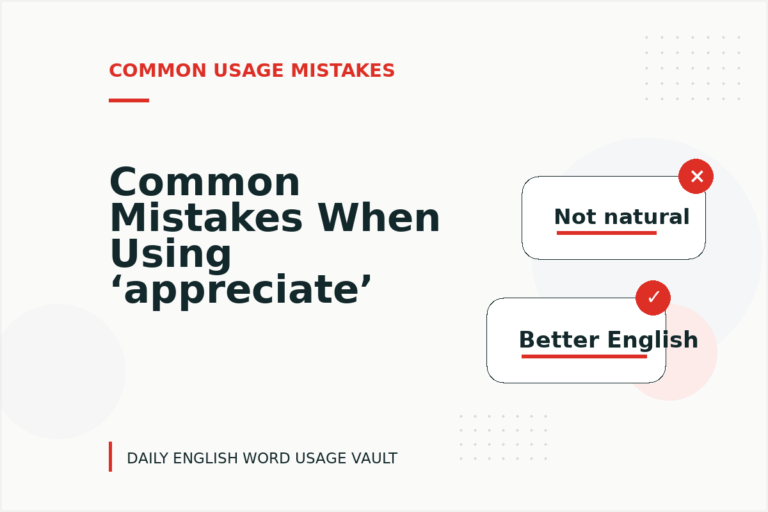 COMMON USAGE MISTAKES

Common Mistakes When Using ‘appreciate’

✕
Not natural

✓
Better English

DAILY ENGLISH WORD USAGE VAULT